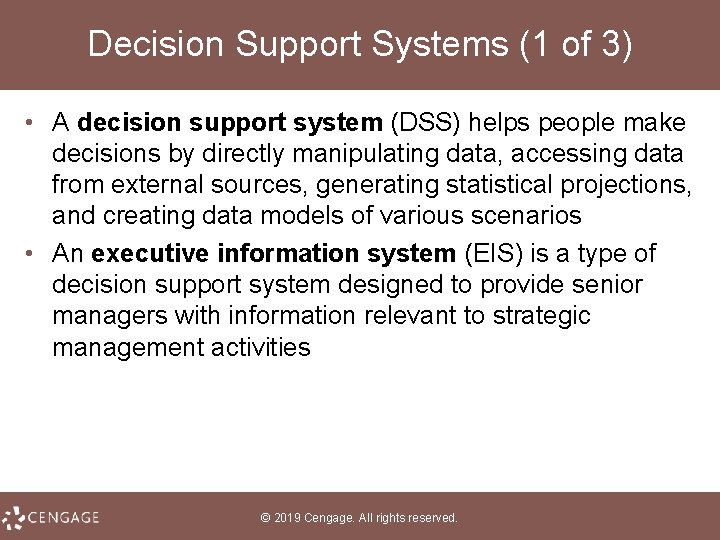 Decision Support Systems (1 of 3)

• A decision support system (DSS) helps people make decisions by directly manipulating data, accessing data from external sources, generating statistical projections, and creating data models of various scenarios

• An executive information system (EIS) is a type of decision support system designed to provide senior managers with information relevant to strategic management activities

CENGAGE

© 2019 Cengage. All rights reserved.